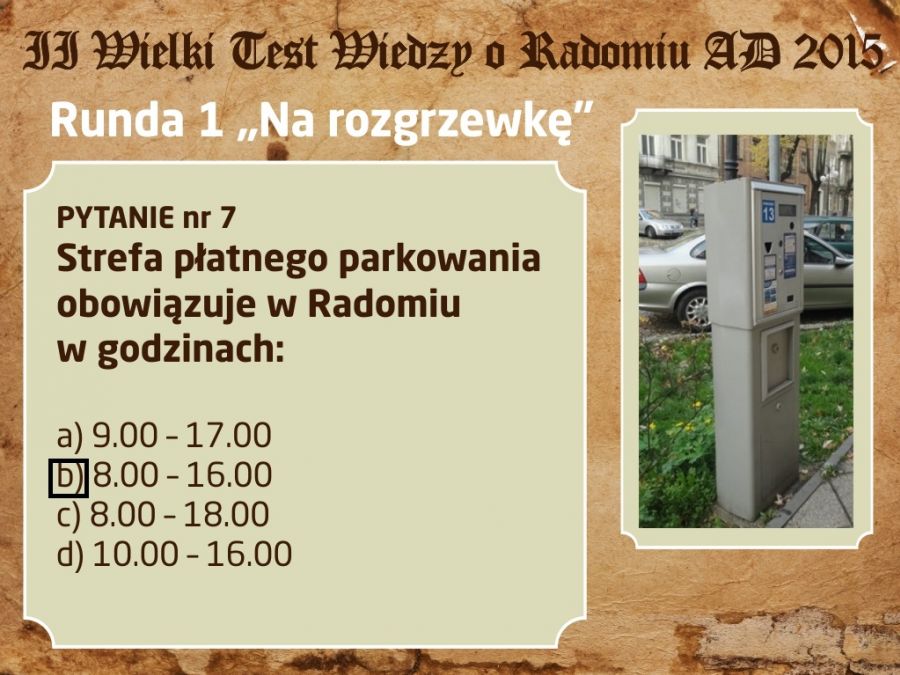 II Wielki Test Wiedzy o Radomiu AD 2015

Runda 1 „Na rozgrzewkę”

PYTANIE nr 7
Strefa płatnego parkowania obowiązuje w Radomiu w godzinach:

a) 9.00 – 17.00
b) 8.00 – 16.00
c) 8.00 – 18.00
d) 10.00 – 16.00

13